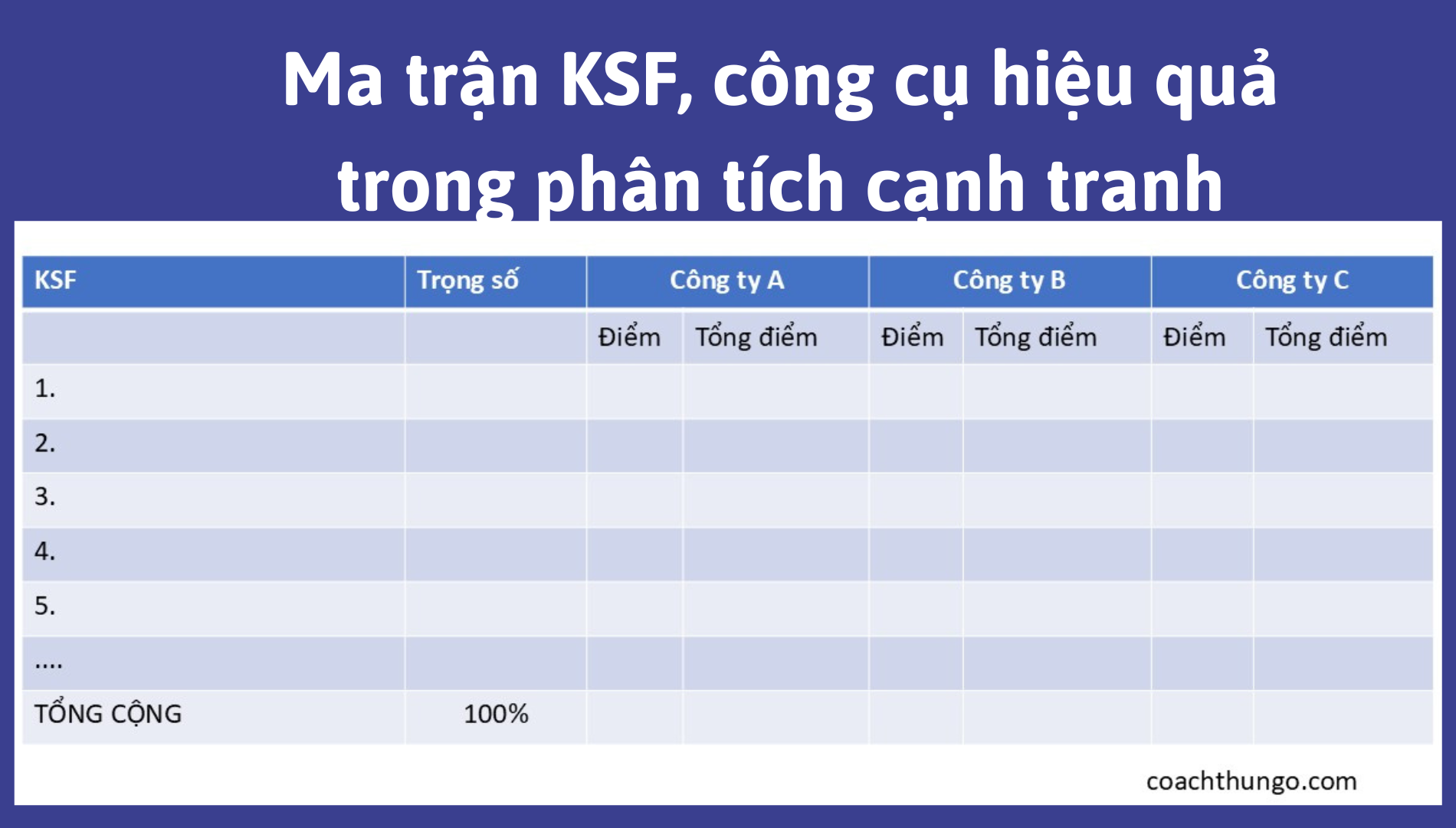 Ma trận KSF, công cụ hiệu quả trong phân tích cạnh tranh

| KSF | Trọng số | Công ty A | | Công ty B | | Công ty C | |
|---|---|---|---|---|---|---|---|
| | | Điểm | Tổng điểm | Điểm | Tổng điểm | Điểm | Tổng điểm |
| 1. | | | | | | | |
| 2. | | | | | | | |
| 3. | | | | | | | |
| 4. | | | | | | | |
| 5. | | | | | | | |
| .... | | | | | | | |
| TỔNG CỘNG | 100% | | | | | | |

coachthungo.com